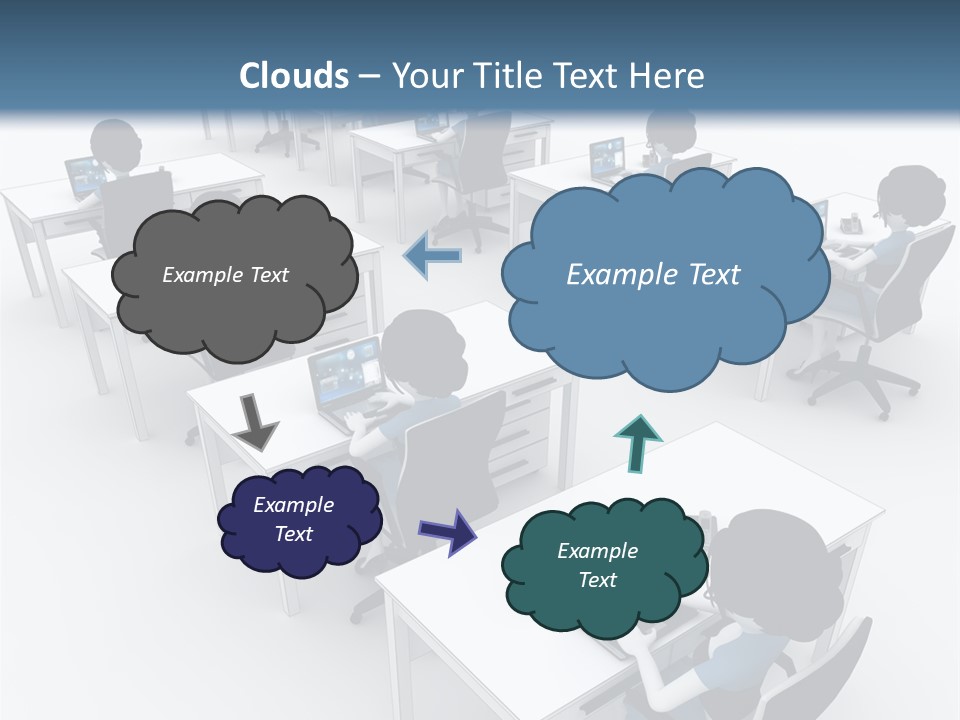 Clouds – Your Title Text Here

Example Text

Example Text

Example Text

Example Text